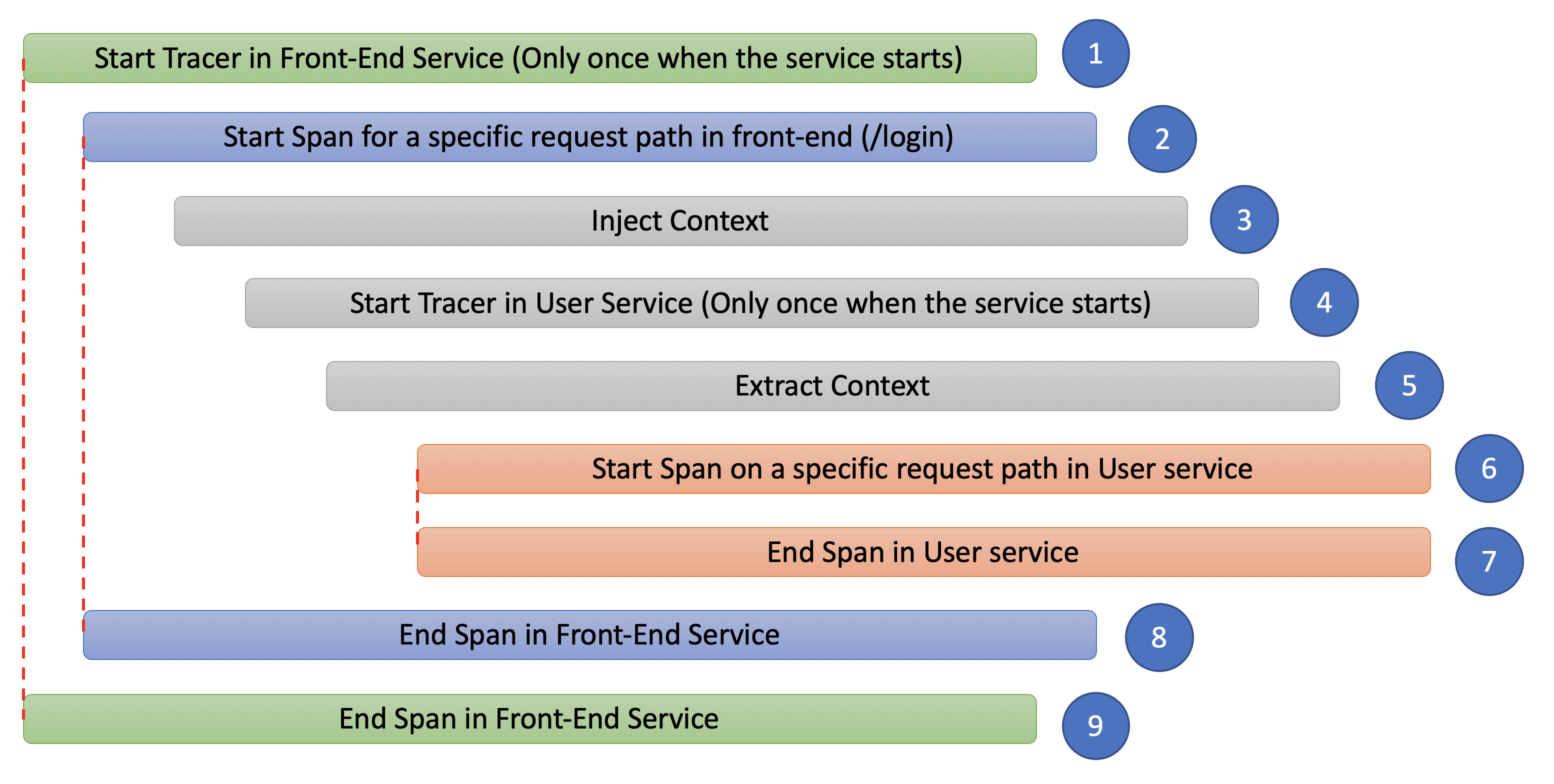 Start Tracer in Front-End Service (Only once when the service starts)
1

Start Span for a specific request path in front-end (/login)
2

Inject Context
3

Start Tracer in User Service (Only once when the service starts)
4

Extract Context
5

Start Span on a specific request path in User service
6

End Span in User service
7

End Span in Front-End Service
8

End Span in Front-End Service
9